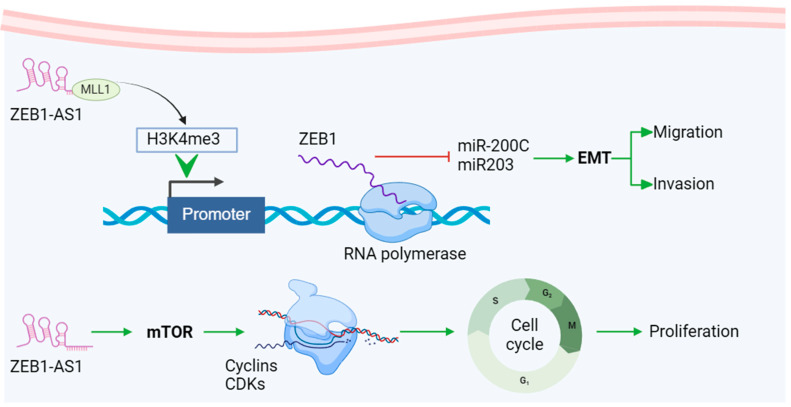 MLL1
ZEB1-AS1
H3K4me3
Promoter
ZEB1
RNA polymerase
miR-200C
miR203
EMT
Migration
Invasion
ZEB1-AS1
mTOR
Cyclins
CDKs
S
$G_2$
M
$G_1$
Cell cycle
Proliferation